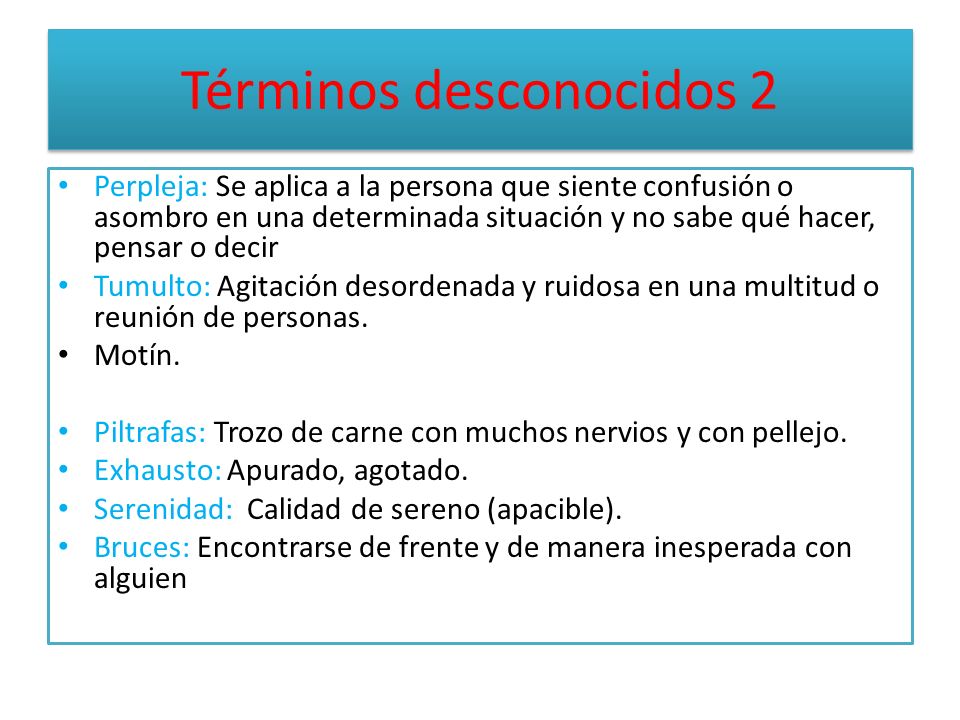 Términos desconocidos 2

• Perpleja: Se aplica a la persona que siente confusión o asombro en una determinada situación y no sabe qué hacer, pensar o decir
• Tumulto: Agitación desordenada y ruidosa en una multitud o reunión de personas.
• Motín.

• Piltrafas: Trozo de carne con muchos nervios y con pellejo.
• Exhausto: Apurado, agotado.
• Serenidad: Calidad de sereno (apacible).
• Bruces: Encontrarse de frente y de manera inesperada con alguien